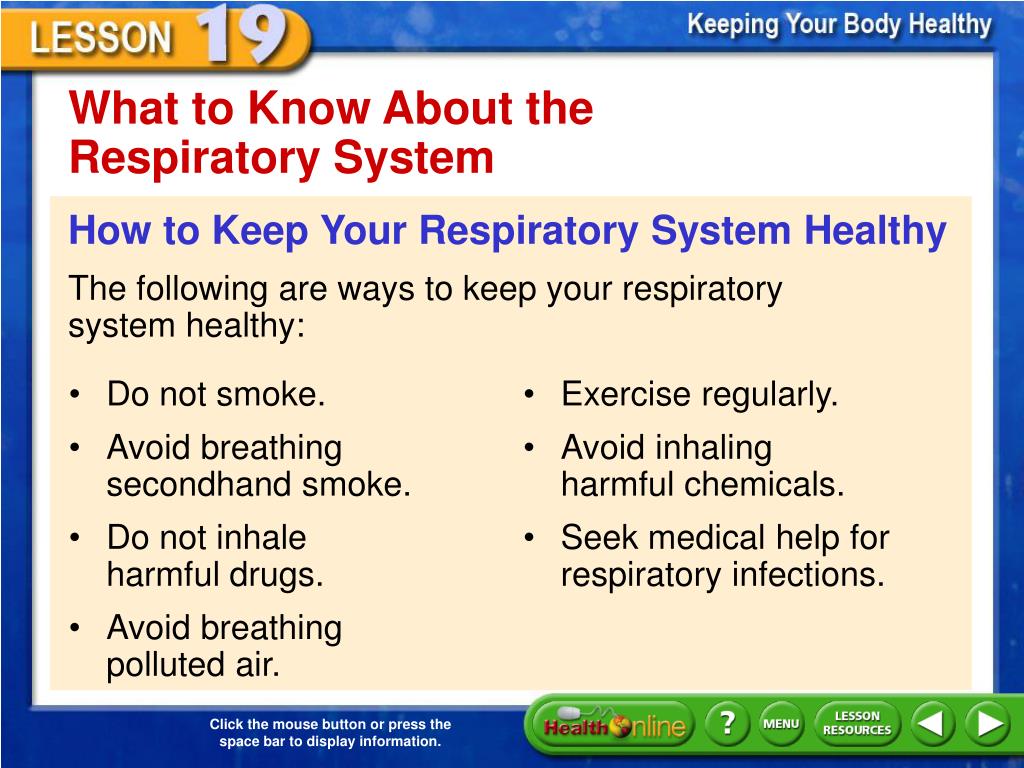 LESSON 19

Keeping Your Body Healthy

What to Know About the Respiratory System

How to Keep Your Respiratory System Healthy

The following are ways to keep your respiratory system healthy:

• Do not smoke.
• Avoid breathing secondhand smoke.
• Do not inhale harmful drugs.
• Avoid breathing polluted air.

• Exercise regularly.
• Avoid inhaling harmful chemicals.
• Seek medical help for respiratory infections.

Click the mouse button or press the space bar to display information.

Health Online

?

MENU

LESSON RESOURCES